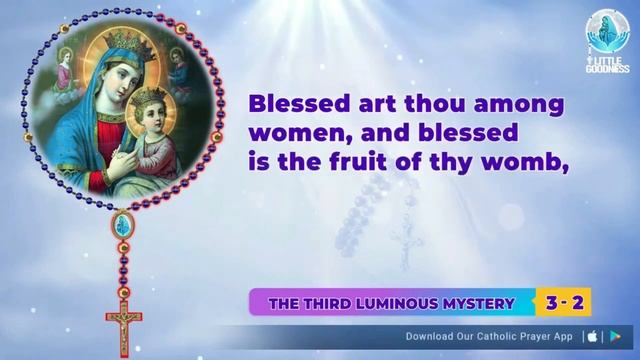 LITTLE GOODNESS

Blessed art thou among women, and blessed is the fruit of thy womb,

THE THIRD LUMINOUS MYSTERY 3 - 2

Download Our Catholic Prayer App